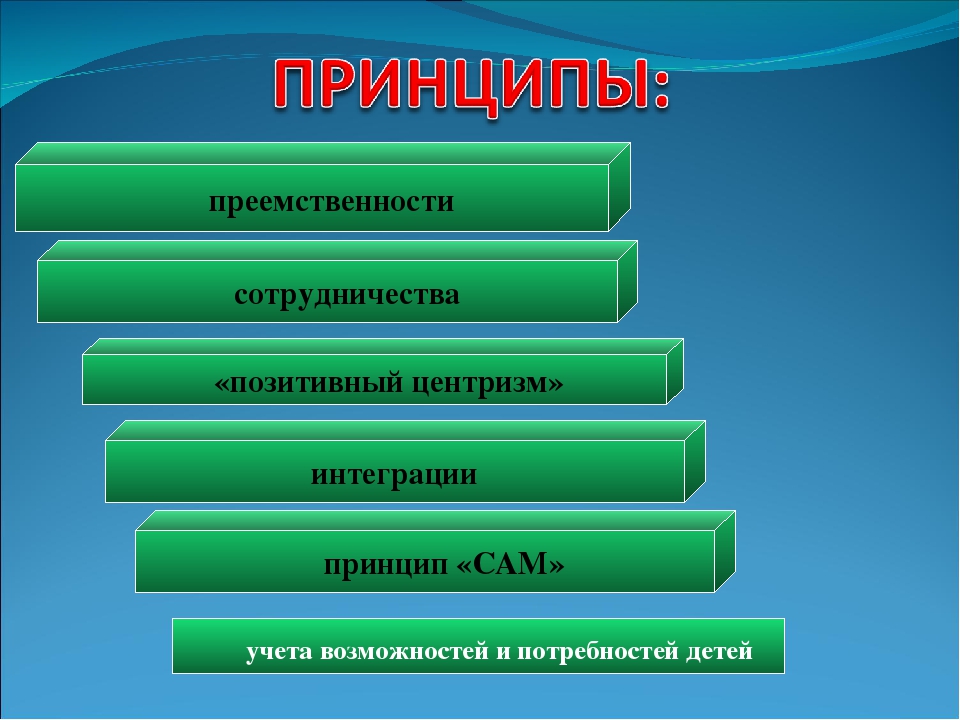 ПРИНЦИПЫ:

преемственности

сотрудничества

«позитивный центризм»

интеграции

принцип «САМ»

учета возможностей и потребностей детей